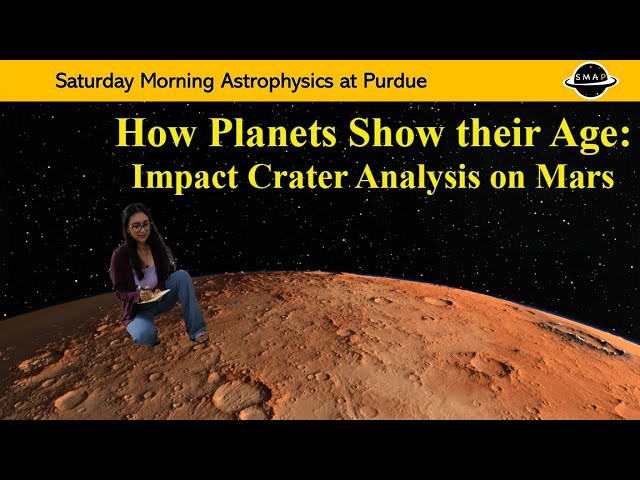 Saturday Morning Astrophysics at Purdue

SMAP

How Planets Show their Age:
Impact Crater Analysis on Mars